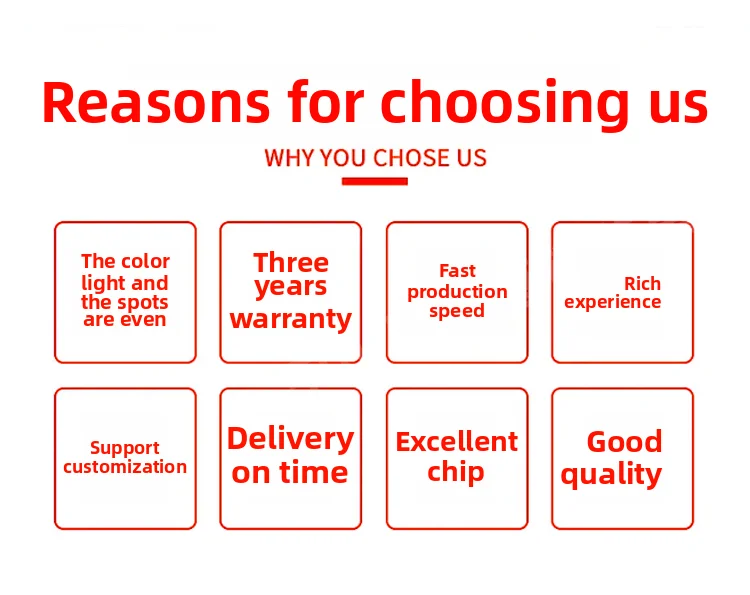 Reasons for choosing us

WHY YOU CHOSE US

The color light and the spots are even

Three years warranty

Fast production speed

Rich experience

Support customization

Delivery on time

Excellent chip

Good quality